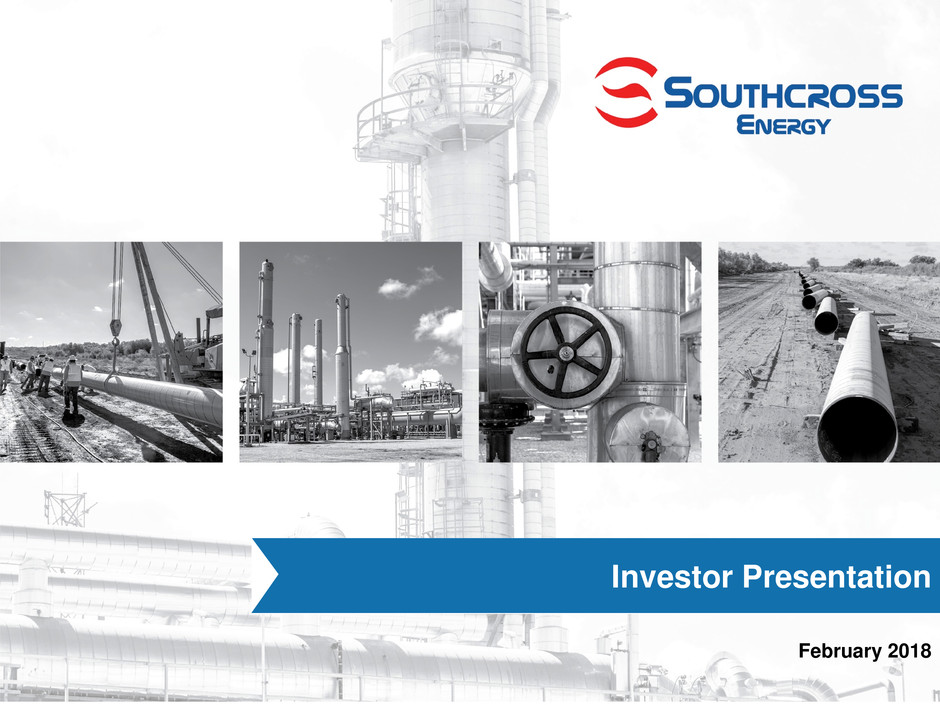 SOUTHCROSS ENERGY

Investor Presentation

February 2018